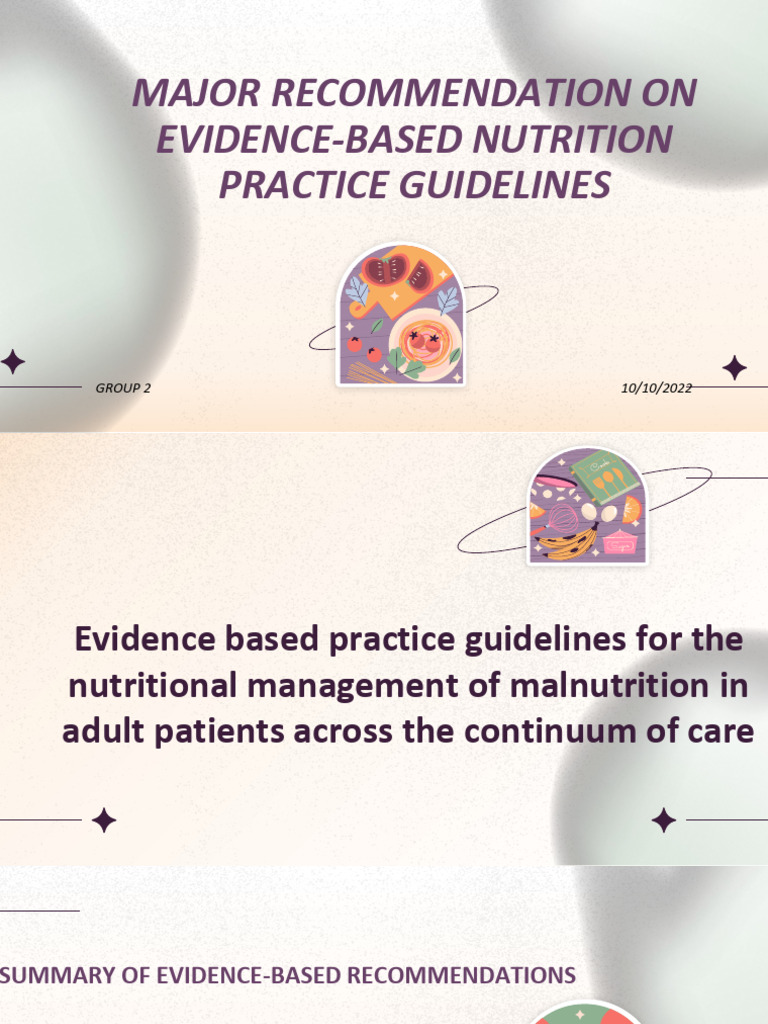 MAJOR RECOMMENDATION ON EVIDENCE-BASED NUTRITION PRACTICE GUIDELINES

GROUP 2

10/10/2022

Evidence based practice guidelines for the nutritional management of malnutrition in adult patients across the continuum of care

SUMMARY OF EVIDENCE-BASED RECOMMENDATIONS